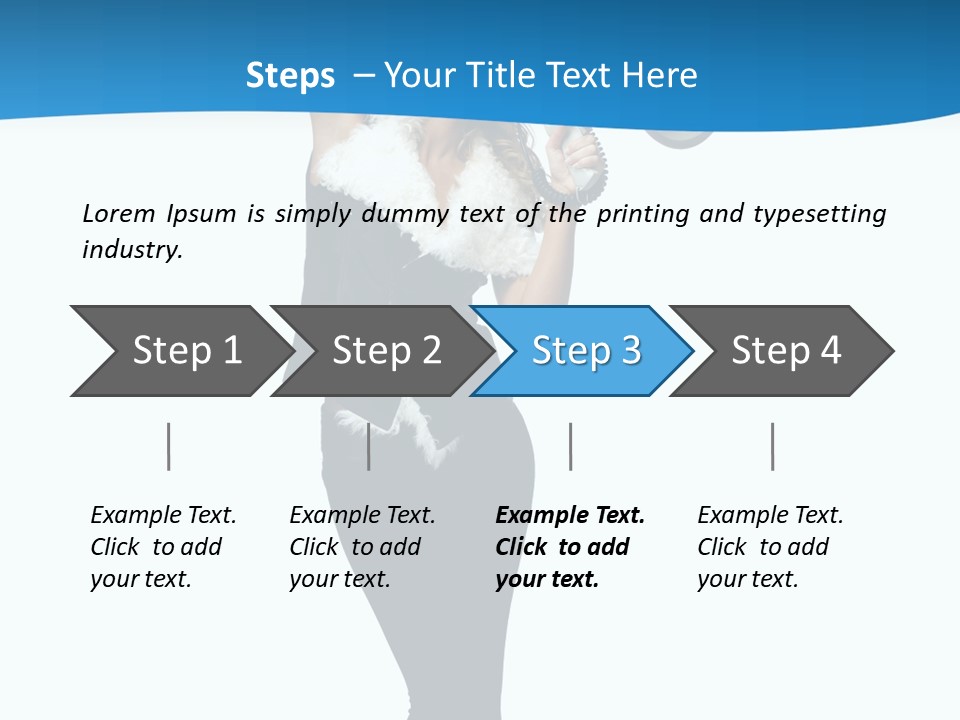 Steps – Your Title Text Here

Lorem Ipsum is simply dummy text of the printing and typesetting industry.

Step 1

Step 2

Step 3

Step 4

Example Text. Click to add your text.

Example Text. Click to add your text.

Example Text. Click to add your text.

Example Text. Click to add your text.